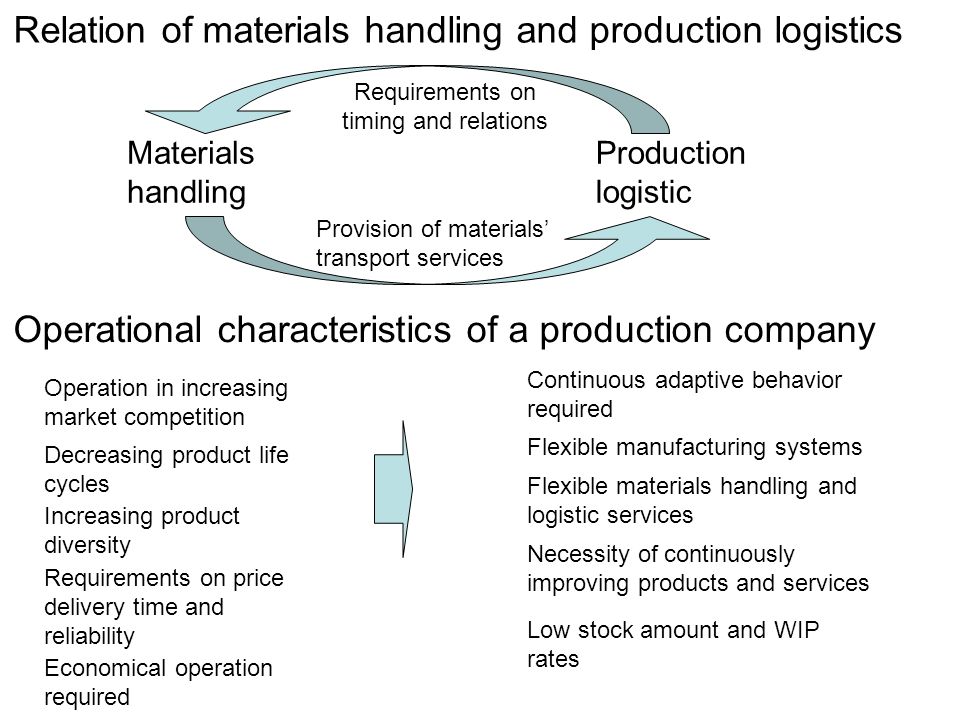 Relation of materials handling and production logistics

Requirements on timing and relations

Materials handling

Production logistic

Provision of materials' transport services

Operational characteristics of a production company

Operation in increasing market competition

Decreasing product life cycles

Increasing product diversity

Requirements on price delivery time and reliability

Economical operation required

Continuous adaptive behavior required

Flexible manufacturing systems

Flexible materials handling and logistic services

Necessity of continuously improving products and services

Low stock amount and WIP rates